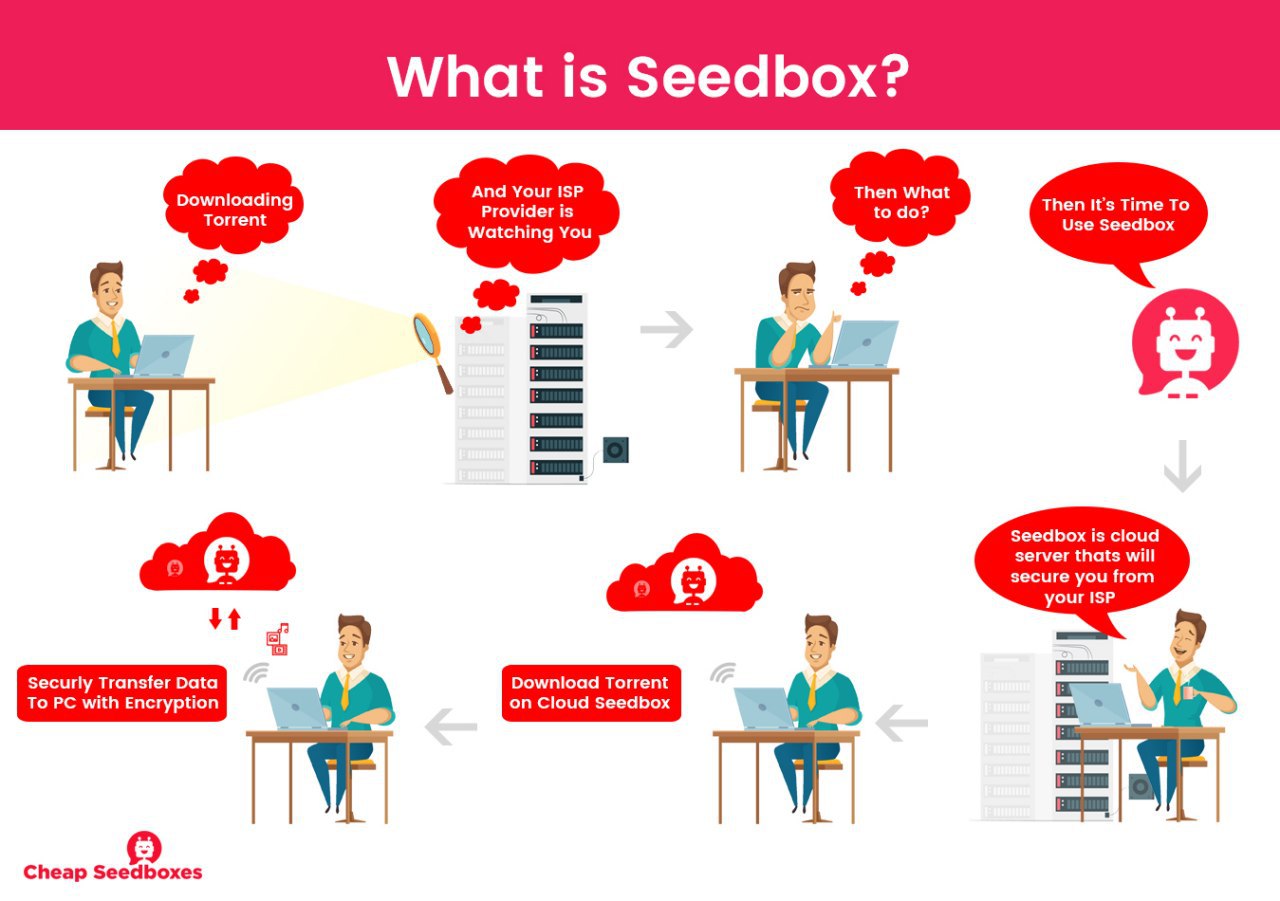 What is Seedbox?

Downloading Torrent

And Your ISP Provider is Watching You

Then What to do?

Then It's Time To Use Seedbox

Seedbox is cloud server thats will secure you from your ISP

Download Torrent on Cloud Seedbox

Securly Transfer Data To PC with Encryption

Cheap Seedboxes